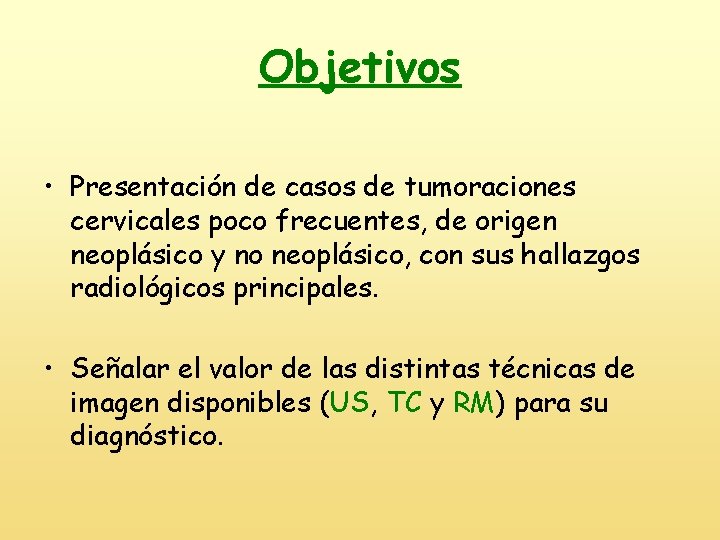 Objetivos

• Presentación de casos de tumoraciones cervicales poco frecuentes, de origen neoplásico y no neoplásico, con sus hallazgos radiológicos principales.

• Señalar el valor de las distintas técnicas de imagen disponibles (US, TC y RM) para su diagnóstico.